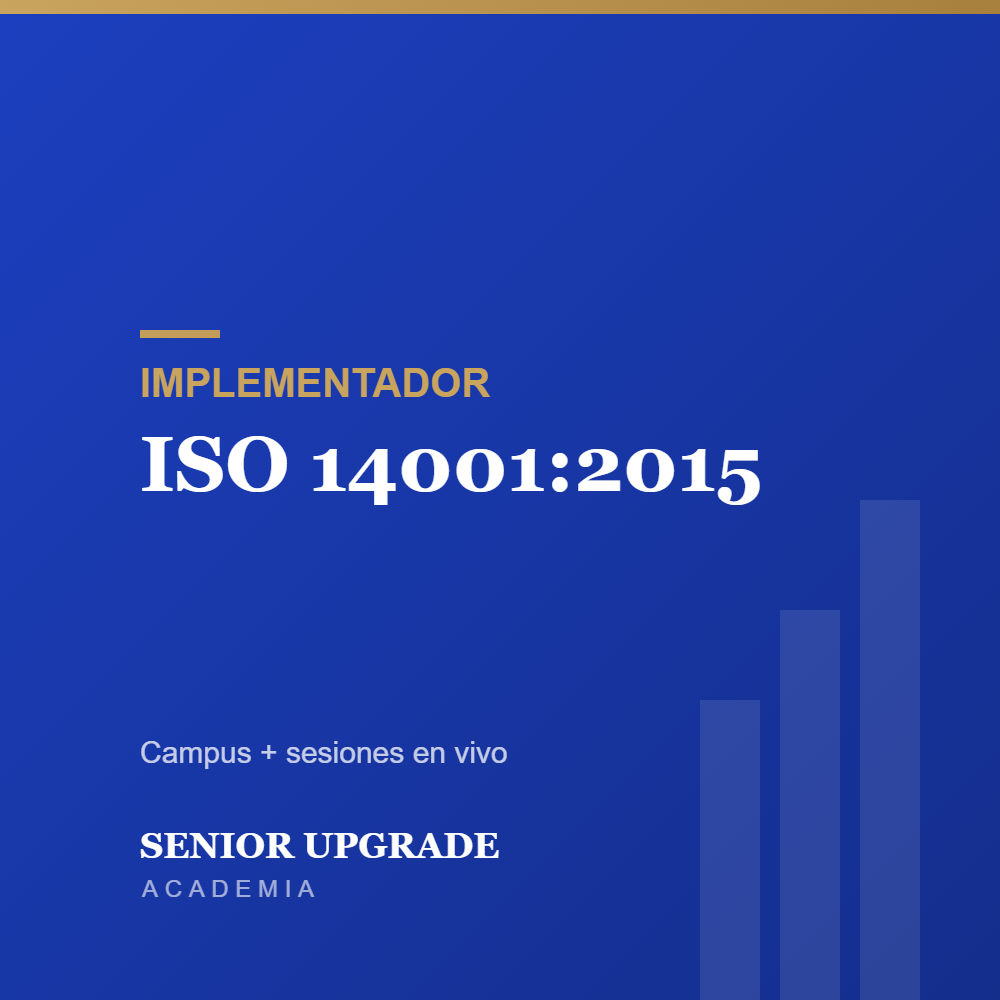 IMPLEMENTADOR

ISO 14001:2015

Campus + sesiones en vivo

SENIOR UPGRADE
ACADEMIA